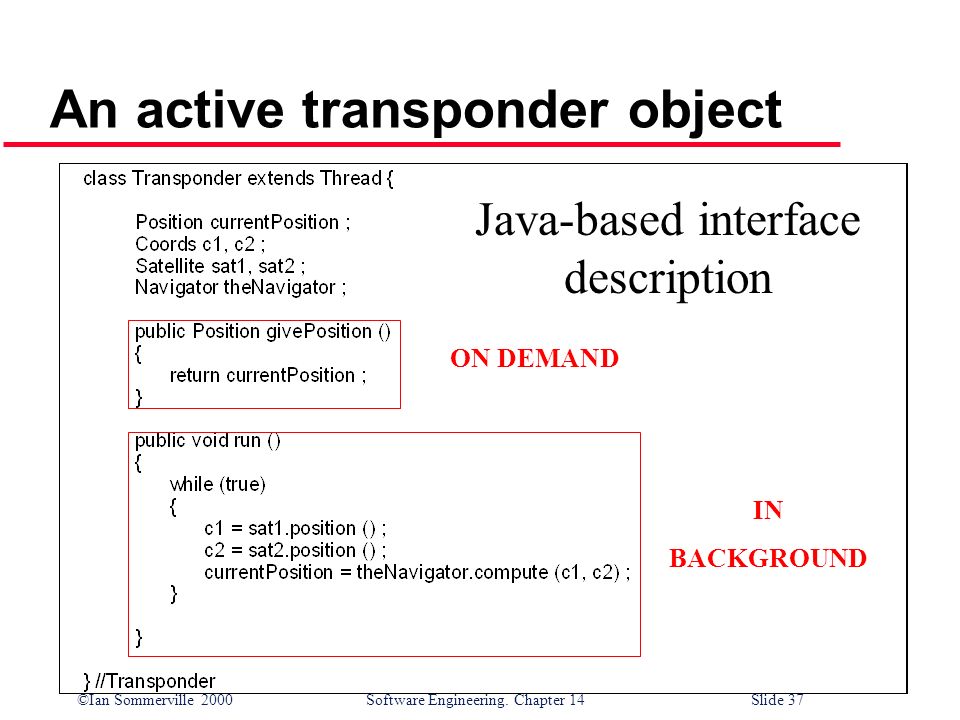 An active transponder object

class Transponder extends Thread {

Position currentPosition ;
Coords c1, c2 ;
Satellite sat1, sat2 ;
Navigator theNavigator ;

public Position givePosition ()
{
return currentPosition ;
}

public void run ()
{
while (true)
{
c1 = sat1.position () ;
c2 = sat2.position () ;
currentPosition = theNavigator.compute (c1, c2) ;
}

}

} //Transponder

Java-based interface description

ON DEMAND

IN

BACKGROUND

©Ian Sommerville 2000 Software Engineering. Chapter 14 Slide 37